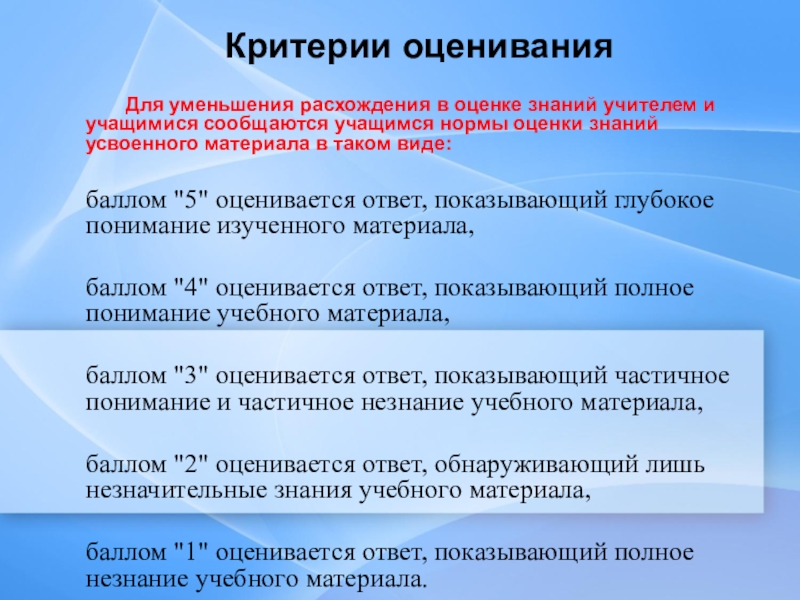 Критерии оценивания

Для уменьшения расхождения в оценке знаний учителем и учащимися сообщаются учащимся нормы оценки знаний усвоенного материала в таком виде:

баллом "5" оценивается ответ, показывающий глубокое понимание изученного материала,

баллом "4" оценивается ответ, показывающий полное понимание учебного материала,

баллом "3" оценивается ответ, показывающий частичное понимание и частичное незнание учебного материала,

баллом "2" оценивается ответ, обнаруживающий лишь незначительные знания учебного материала,

баллом "1" оценивается ответ, показывающий полное незнание учебного материала.